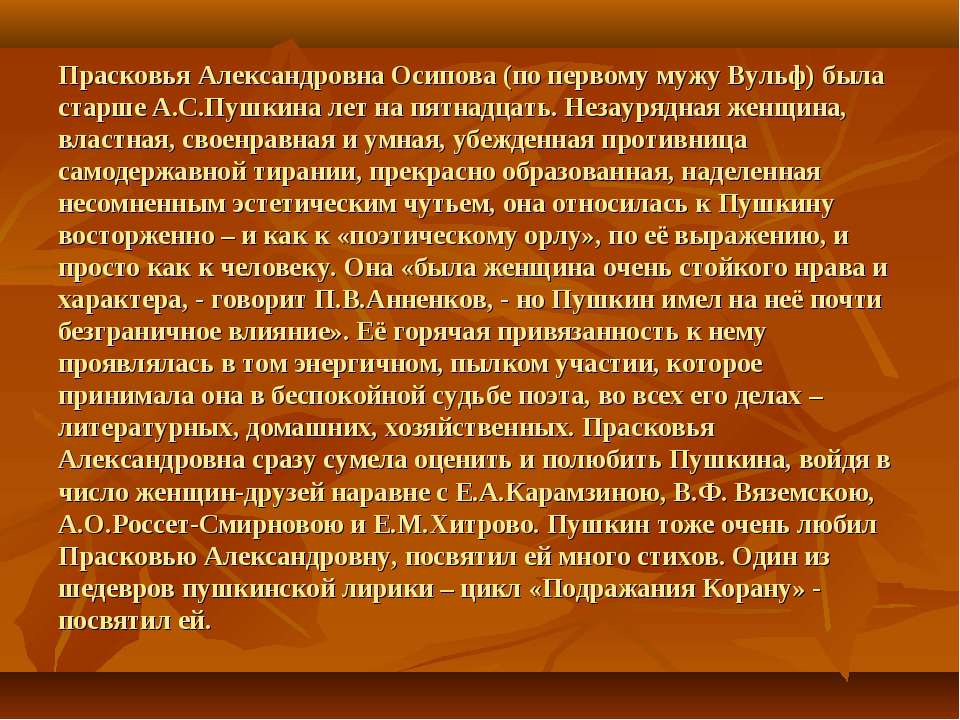 Прасковья Александровна Осипова (по первому мужу Вульф) была старше А.С.Пушкина лет на пятнадцать. Незаурядная женщина, властная, своенравная и умная, убежденная противница самодержавной тирании, прекрасно образованная, наделенная несомненным эстетическим чутьем, она относилась к Пушкину восторженно – и как к «поэтическому орлу», по её выражению, и просто как к человеку. Она «была женщина очень стойкого нрава и характера, - говорит П.В.Анненков, - но Пушкин имел на неё почти безграничное влияние». Её горячая привязанность к нему проявлялась в том энергичном, пылком участии, которое принимала она в беспокойной судьбе поэта, во всех его делах – литературных, домашних, хозяйственных. Прасковья Александровна сразу сумела оценить и полюбить Пушкина, войдя в число женщин-друзей наравне с Е.А.Карамзиною, В.Ф. Вяземскою, А.О.Россет-Смирновою и Е.М.Хитрово. Пушкин тоже очень любил Прасковью Александровну, посвятил ей много стихов. Один из шедевров пушкинской лирики – цикл «Подражания Корану» - посвятил ей.